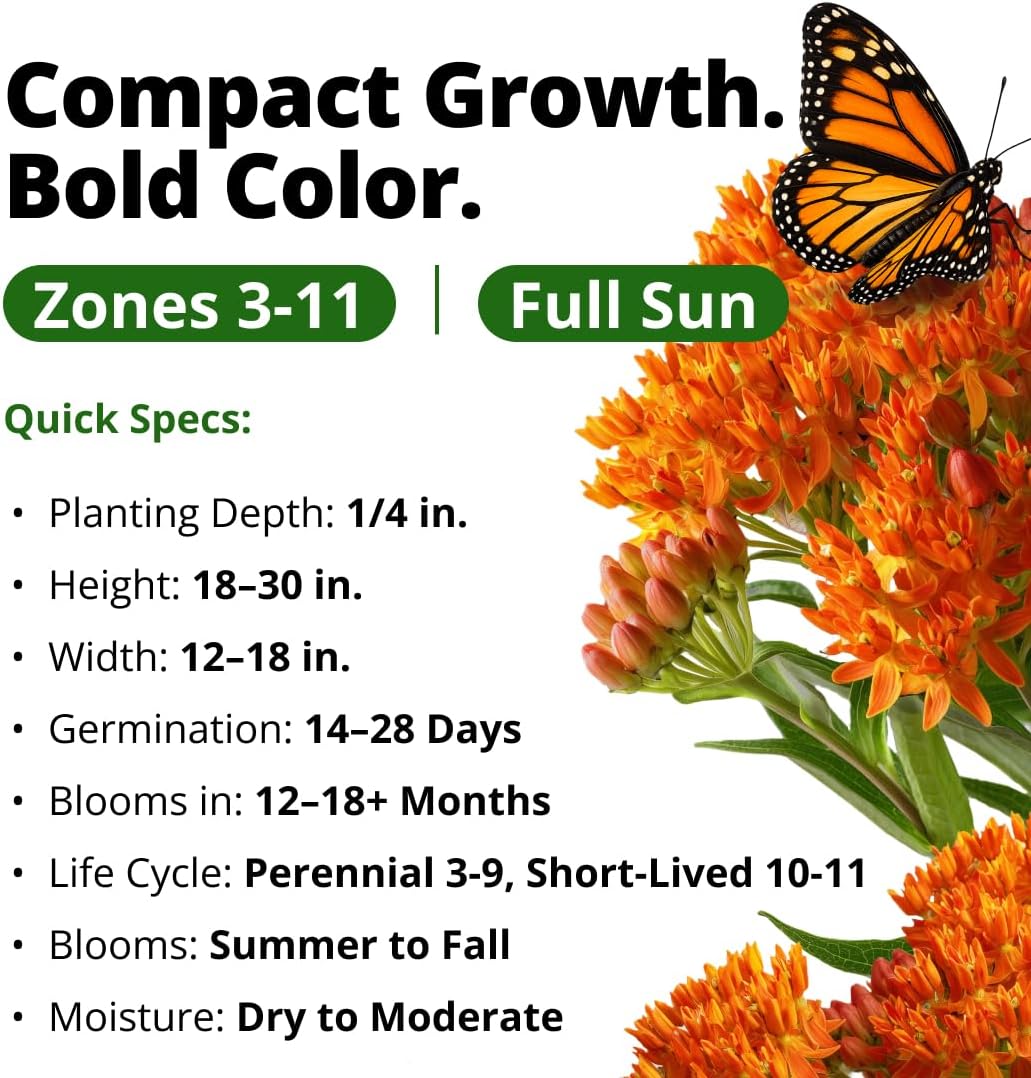 Compact Growth.
Bold Color.

Zones 3-11 | Full Sun

Quick Specs:

• Planting Depth: 1/4 in.
• Height: 18–30 in.
• Width: 12–18 in.
• Germination: 14–28 Days
• Blooms in: 12–18+ Months
• Life Cycle: Perennial 3-9, Short-Lived 10-11
• Blooms: Summer to Fall
• Moisture: Dry to Moderate